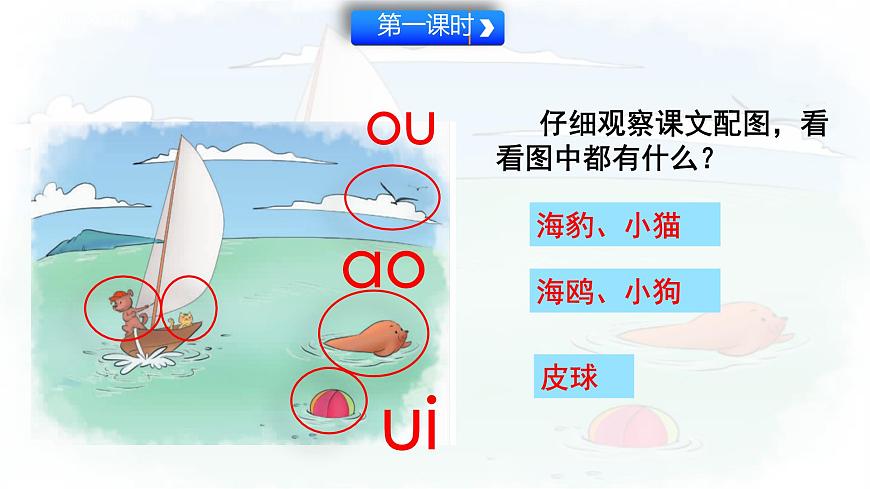 第一课时

ou

ao

ui

仔细观察课文配图，看看图中都有什么？

海豹、小猫

海鸥、小狗

皮球